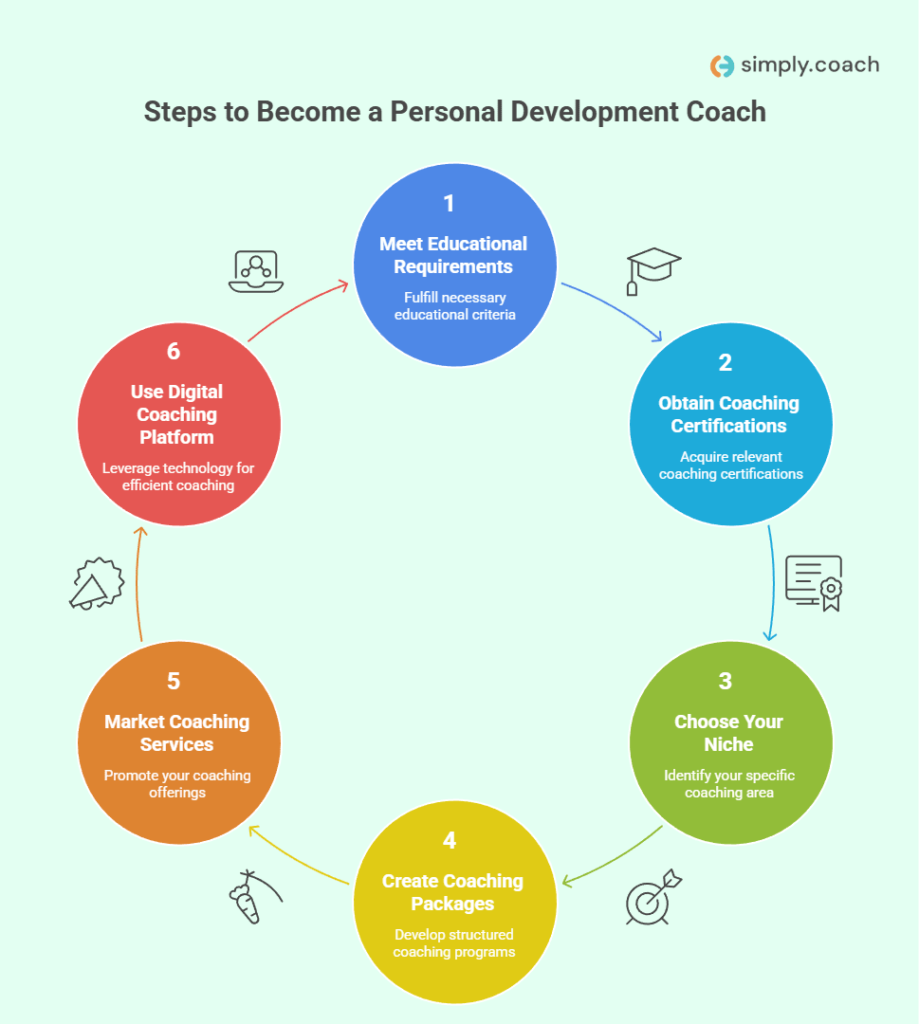 simply.coach

Steps to Become a Personal Development Coach

1
Meet Educational Requirements
Fulfill necessary educational criteria

2
Obtain Coaching Certifications
Acquire relevant coaching certifications

3
Choose Your Niche
Identify your specific coaching area

4
Create Coaching Packages
Develop structured coaching programs

5
Market Coaching Services
Promote your coaching offerings

6
Use Digital Coaching Platform
Leverage technology for efficient coaching